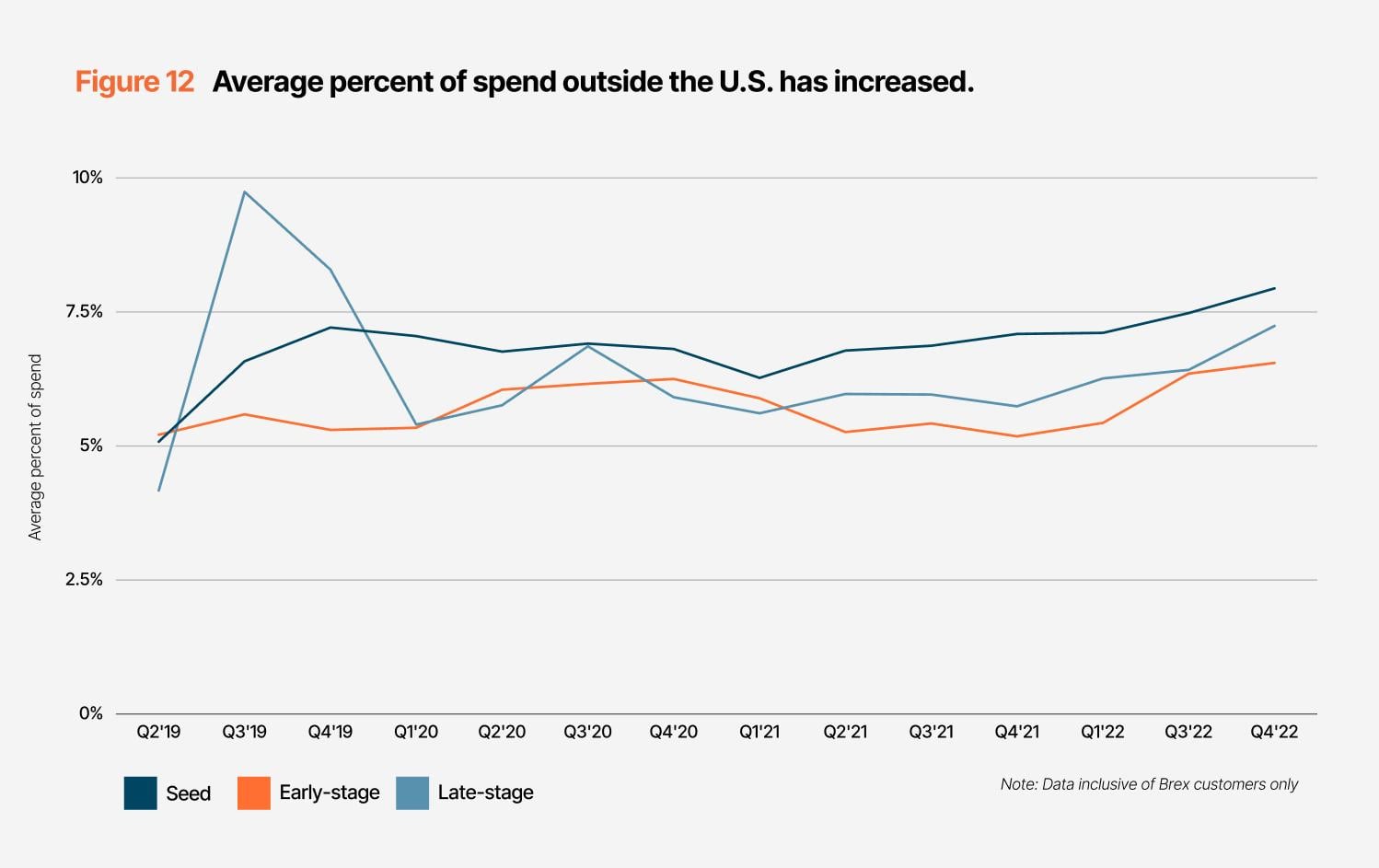 Figure 12 Average percent of spend outside the U.S. has increased.

Average percent of spend

10%
7.5%
5%
2.5%
0%

Q2'19 Q3'19 Q4'19 Q1'20 Q2'20 Q3'20 Q4'20 Q1'21 Q2'21 Q3'21 Q4'21 Q1'22 Q3'22 Q4'22

Seed Early-stage Late-stage

Note: Data inclusive of Brex customers only